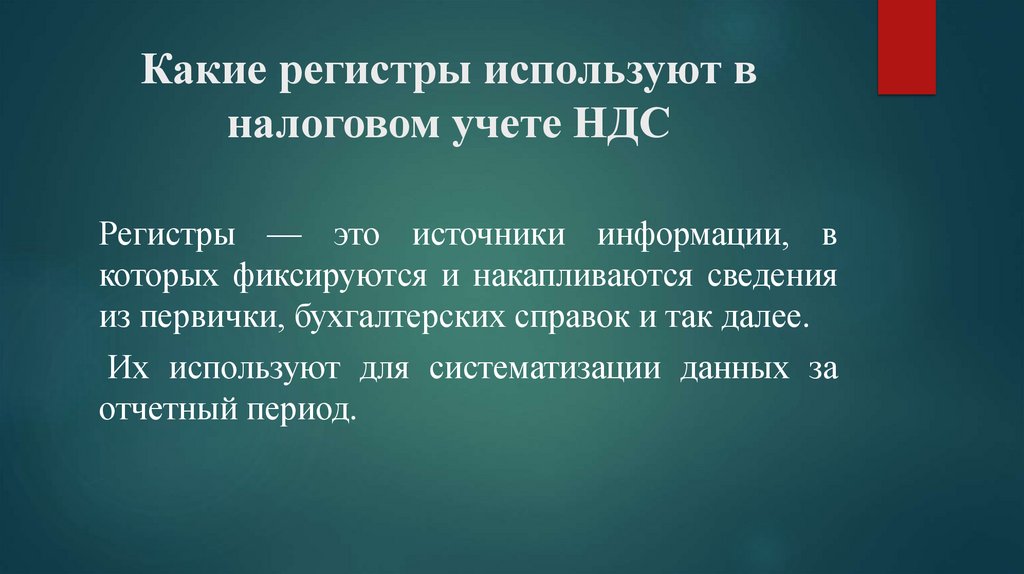 Какие регистры используют в налоговом учете НДС

Регистры — это источники информации, в которых фиксируются и накапливаются сведения из первички, бухгалтерских справок и так далее.

Их используют для систематизации данных за отчетный период.